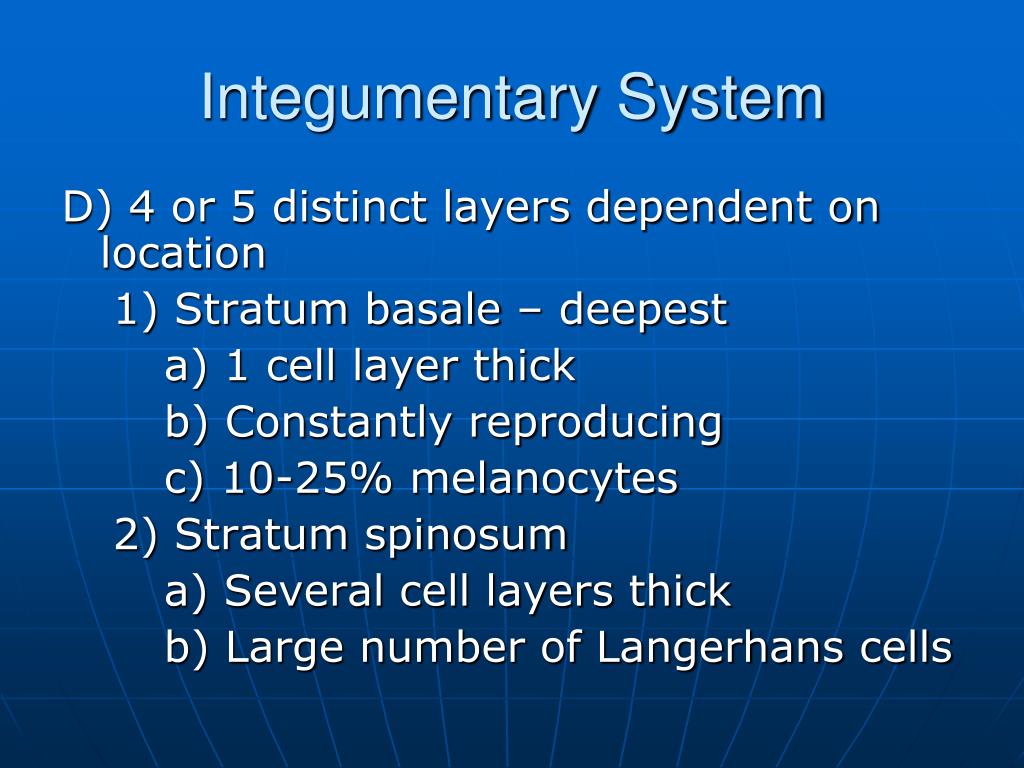 Integumentary System

D) 4 or 5 distinct layers dependent on location

1) Stratum basale – deepest

a) 1 cell layer thick

b) Constantly reproducing

c) 10-25% melanocytes

2) Stratum spinosum

a) Several cell layers thick

b) Large number of Langerhans cells